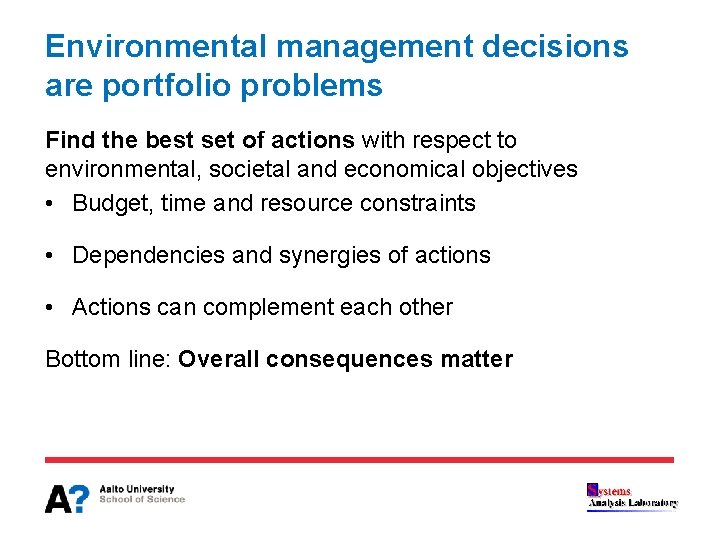 Environmental management decisions are portfolio problems

Find the best set of actions with respect to environmental, societal and economical objectives

• Budget, time and resource constraints

• Dependencies and synergies of actions

• Actions can complement each other

Bottom line: Overall consequences matter

A? Aalto University School of Science

Systems Analysis Laboratory